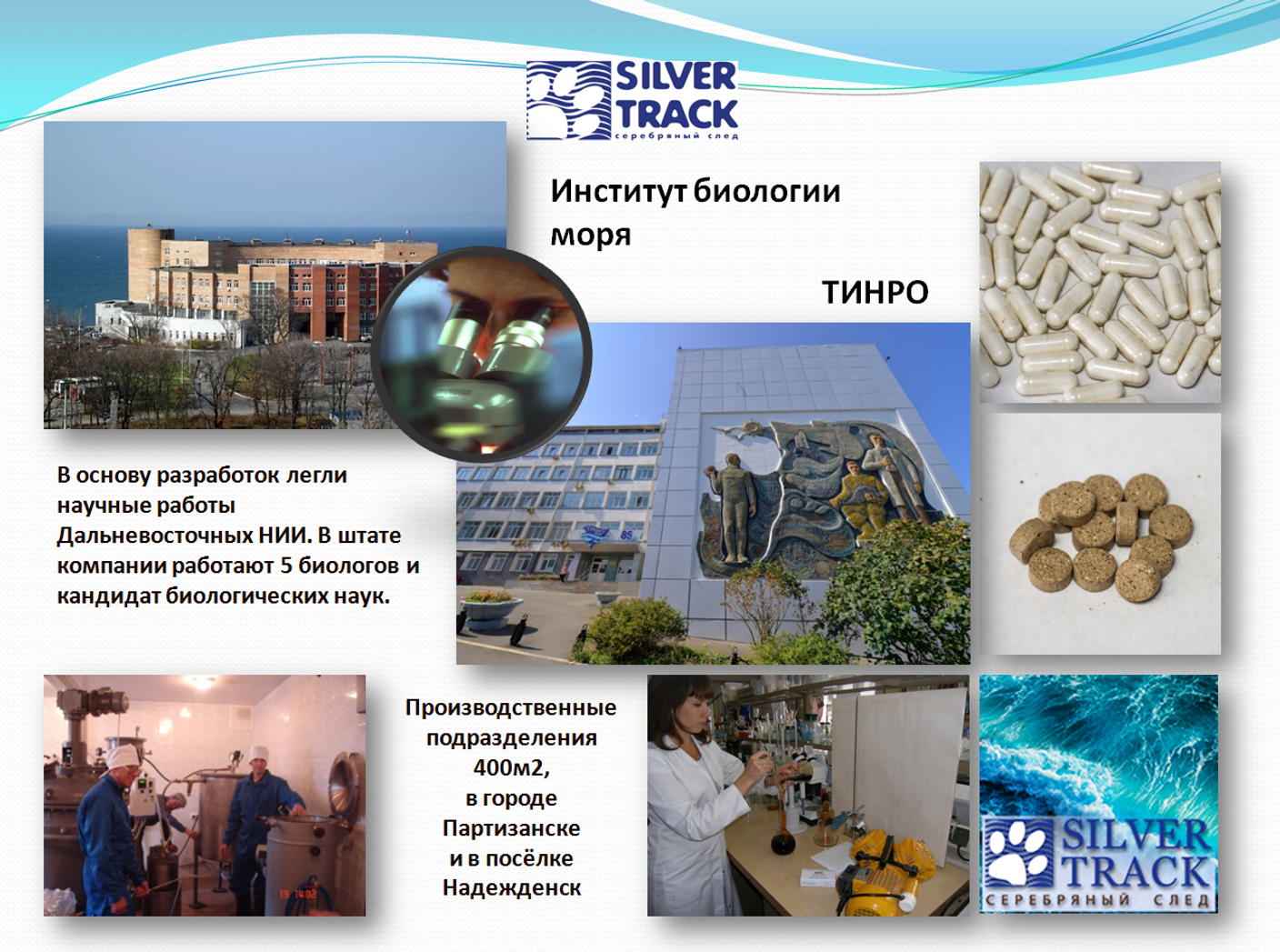 SILVER TRACK
серебряный след

Институт биологии моря

ТИНРО

В основу разработок легли научные работы Дальневосточных НИИ. В штате компании работают 5 биологов и кандидат биологических наук.

Производственные подразделения 400м2, в городе Партизанске и в посёлке Надежденск

SILVER TRACK
СЕРЕБРЯНЫЙ СЛЕД